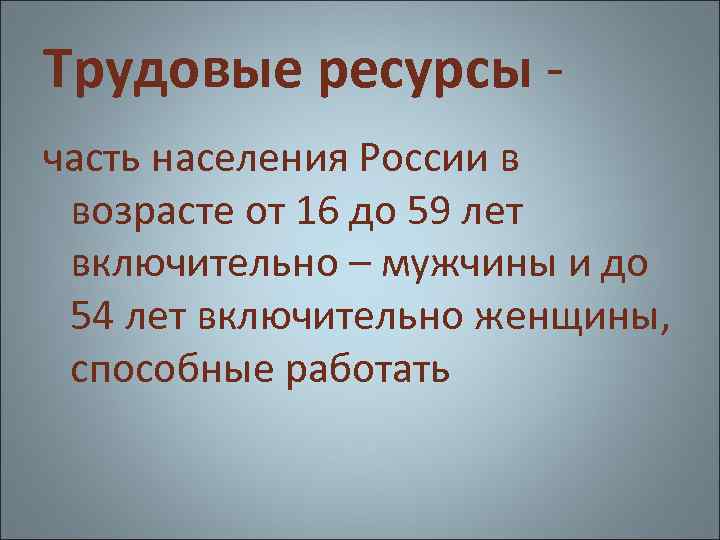 Трудовые ресурсы -

часть населения России в возрасте от 16 до 59 лет включительно – мужчины и до 54 лет включительно женщины, способные работать